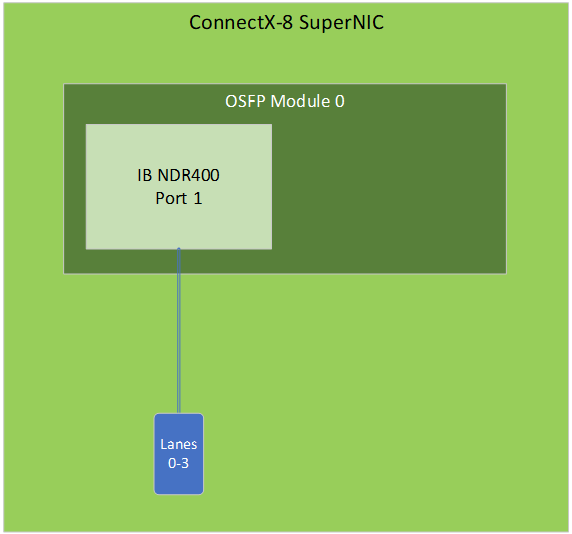 ConnectX-8 SuperNIC

OSFP Module 0

IB NDR400
Port 1

Lanes
0-3